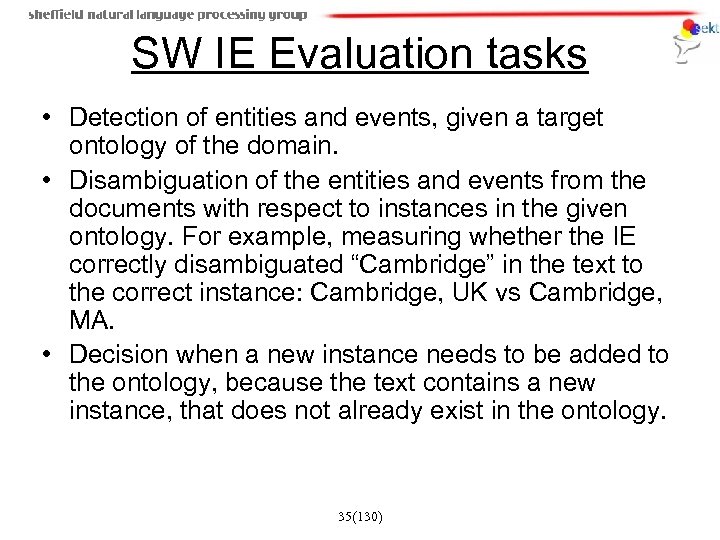 sheffield natural language processing group

sekt

SW IE Evaluation tasks

• Detection of entities and events, given a target ontology of the domain.

• Disambiguation of the entities and events from the documents with respect to instances in the given ontology. For example, measuring whether the IE correctly disambiguated “Cambridge” in the text to the correct instance: Cambridge, UK vs Cambridge, MA.

• Decision when a new instance needs to be added to the ontology, because the text contains a new instance, that does not already exist in the ontology.

35(130)